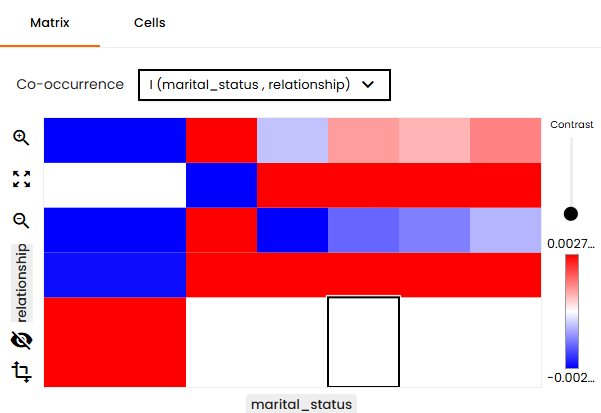 Matrix
Cells

Co-occurrence
I (marital_status , relationship)

Contrast

0.0027...

-0.002...

relationship

marital_status